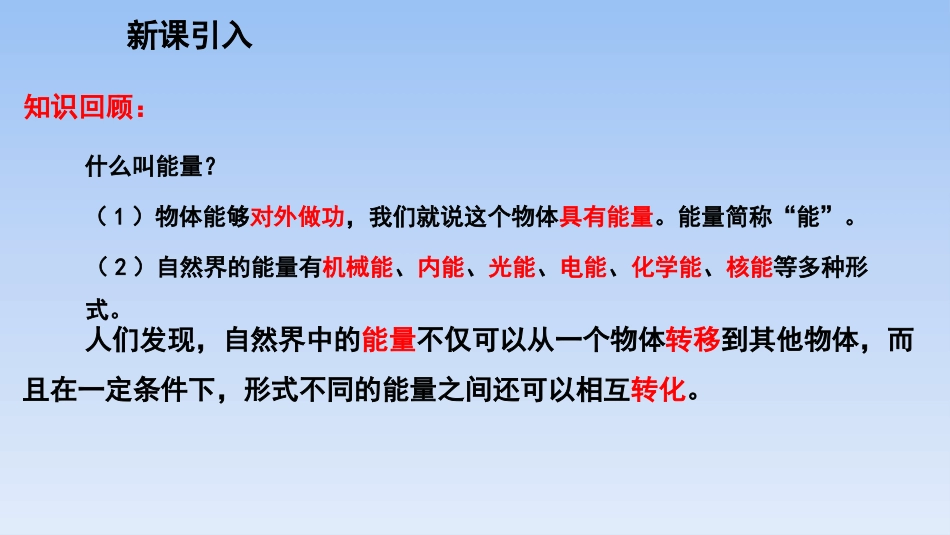 新课引入

知识回顾：

什么叫能量？

（1）物体能够对外做功，我们就说这个物体具有能量。能量简称“能”。

（2）自然界的能量有机械能、内能、光能、电能、化学能、核能等多种形式。

人们发现，自然界中的能量不仅可以从一个物体转移到其他物体，而且在一定条件下，形式不同的能量之间还可以相互转化。